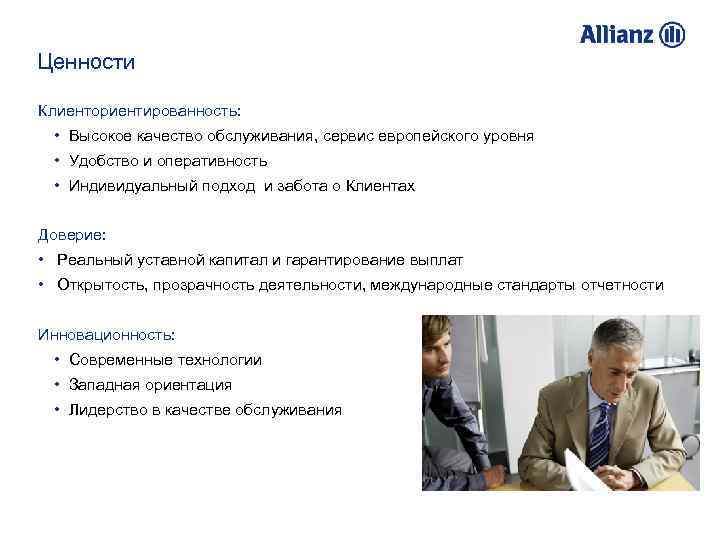 Allianz

Ценности

Клиенториентированность:

• Высокое качество обслуживания, сервис европейского уровня
• Удобство и оперативность
• Индивидуальный подход и забота о Клиентах

Доверие:

• Реальный уставной капитал и гарантирование выплат
• Открытость, прозрачность деятельности, международные стандарты отчетности

Инновационность:

• Современные технологии
• Западная ориентация
• Лидерство в качестве обслуживания